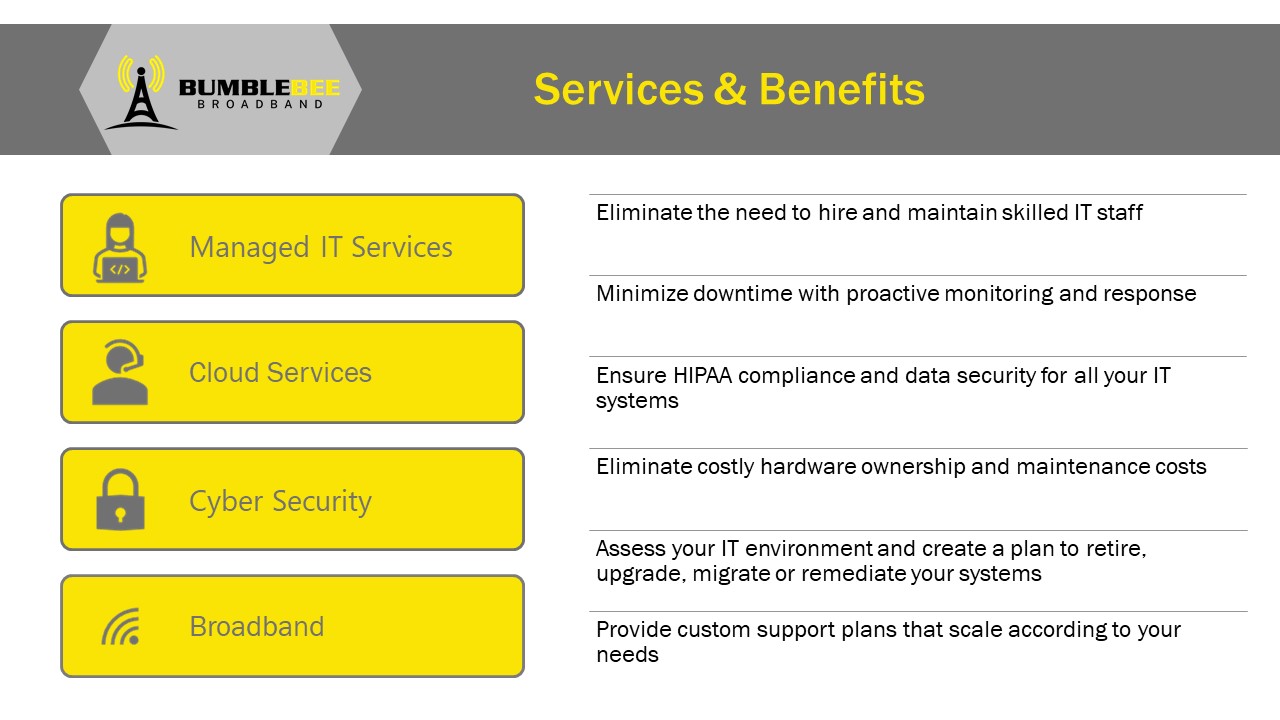 BUMBLEBEE
BROADBAND

Services & Benefits

</>

Managed IT Services

Cloud Services

Cyber Security

Broadband

Eliminate the need to hire and maintain skilled IT staff

Minimize downtime with proactive monitoring and response

Ensure HIPAA compliance and data security for all your IT systems

Eliminate costly hardware ownership and maintenance costs

Assess your IT environment and create a plan to retire, upgrade, migrate or remediate your systems

Provide custom support plans that scale according to your needs